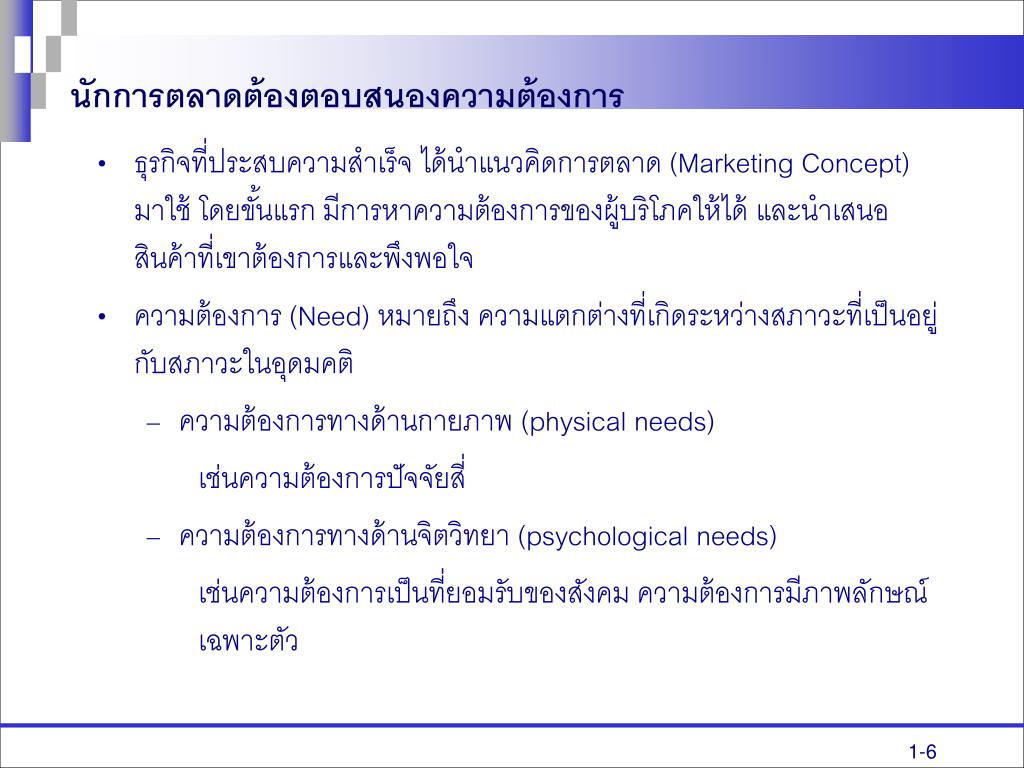 นักการตลาดต้องตอบสนองความต้องการ

• ธุรกิจที่ประสบความสำเร็จ ได้นำแนวคิดการตลาด (Marketing Concept) มาใช้ โดยขั้นแรก มีการหาความต้องการของผู้บริโภคให้ได้ และนำเสนอสินค้าที่เขาต้องการและพึงพอใจ

• ความต้องการ (Need) หมายถึง ความแตกต่างที่เกิดระหว่างสภาวะที่เป็นอยู่กับสภาวะในอุดมคติ

– ความต้องการทางด้านกายภาพ (physical needs)

เช่นความต้องการปัจจัยสี่

– ความต้องการทางด้านจิตวิทยา (psychological needs)

เช่นความต้องการเป็นที่ยอมรับของสังคม ความต้องการมีภาพลักษณ์เฉพาะตัว

1-6